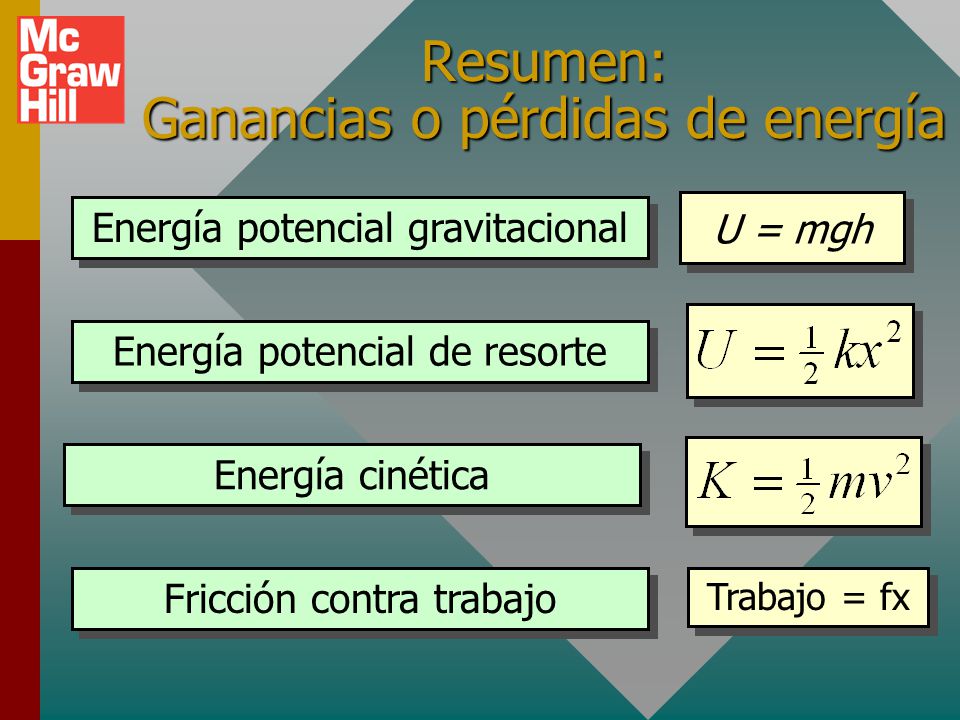 Mc Graw Hill

Resumen:
Ganancias o pérdidas de energía

Energía potencial gravitacional

$U = mgh$

Energía potencial de resorte

$U = \frac{1}{2}kx^2$

Energía cinética

$K = \frac{1}{2}mv^2$

Fricción contra trabajo

Trabajo = fx